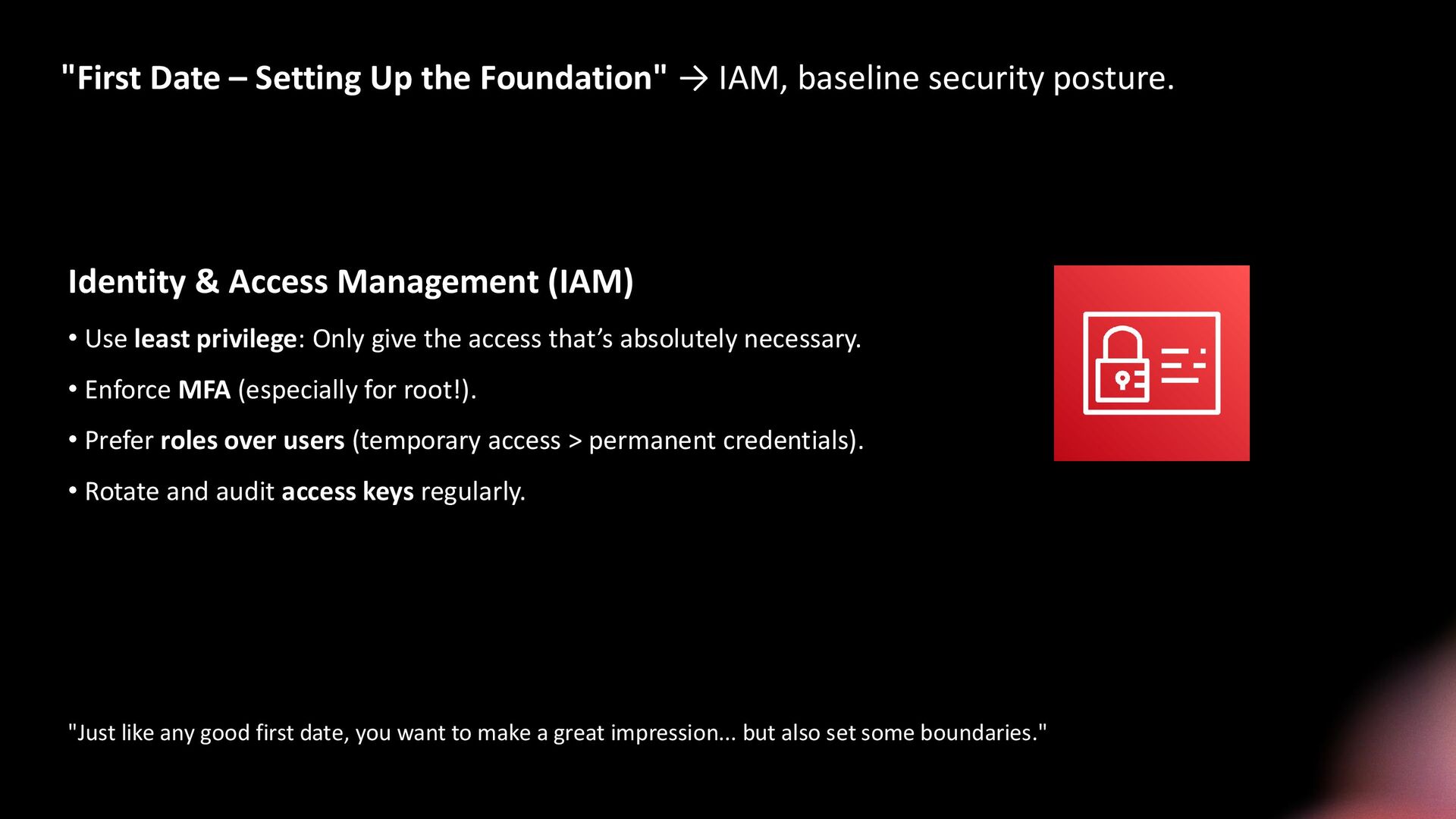 "First Date – Setting Up the Foundation" → IAM, baseline security posture.

Identity & Access Management (IAM)

• Use least privilege: Only give the access that's absolutely necessary.

• Enforce MFA (especially for root!).

• Prefer roles over users (temporary access > permanent credentials).

• Rotate and audit access keys regularly.

"Just like any good first date, you want to make a great impression... but also set some boundaries."